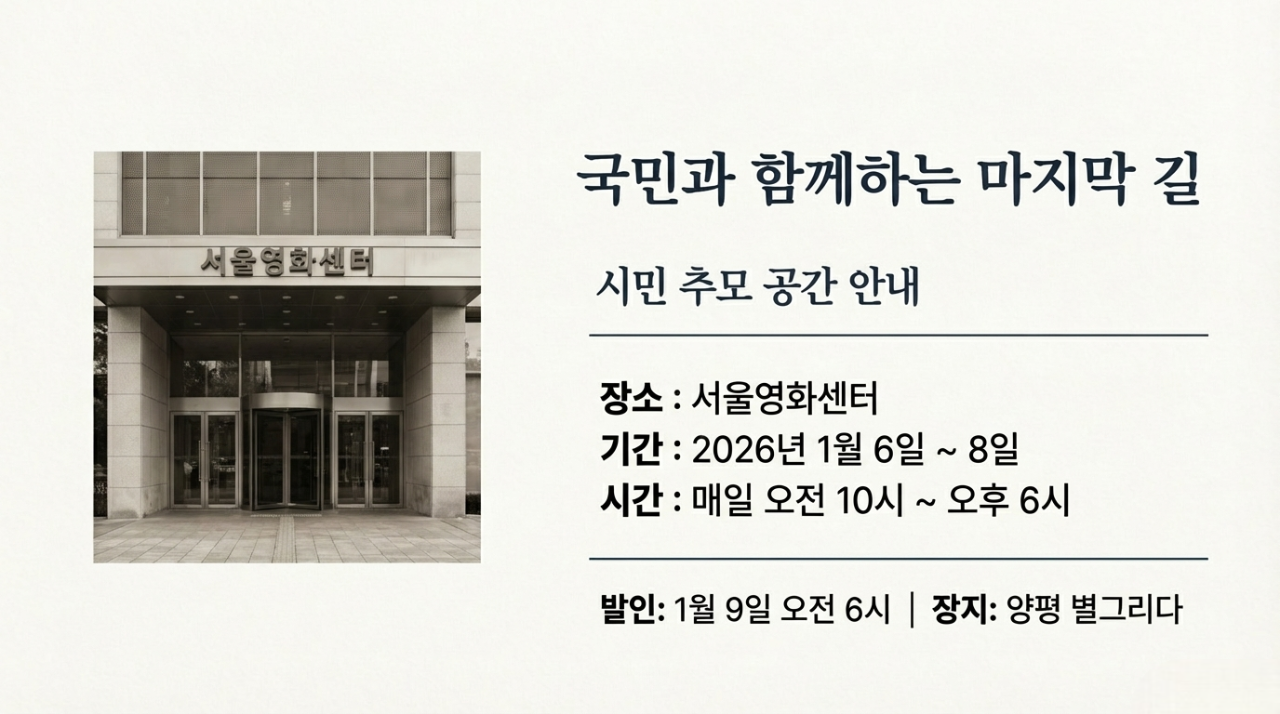 서울영화·센터

국민과 함께하는 마지막 길

시민 추모 공간 안내

장소 : 서울영화센터
기간 : 2026년 1월 6일 ~ 8일
시간 : 매일 오전 10시 ~ 오후 6시

발인: 1월 9일 오전 6시 | 장지: 양평 별그리다